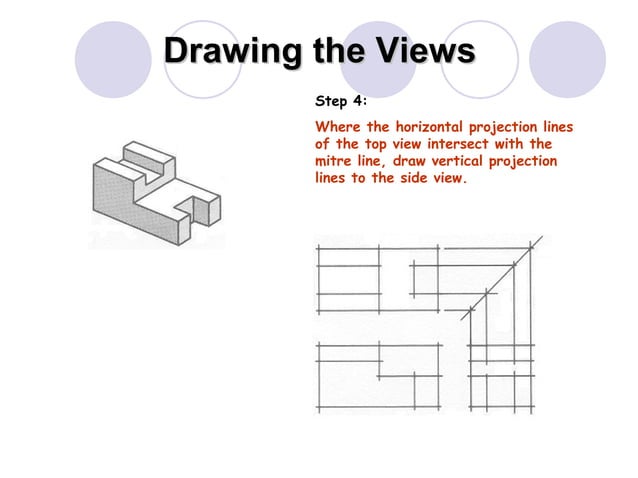 Drawing the Views

Step 4:

Where the horizontal projection lines of the top view intersect with the mitre line, draw vertical projection lines to the side view.